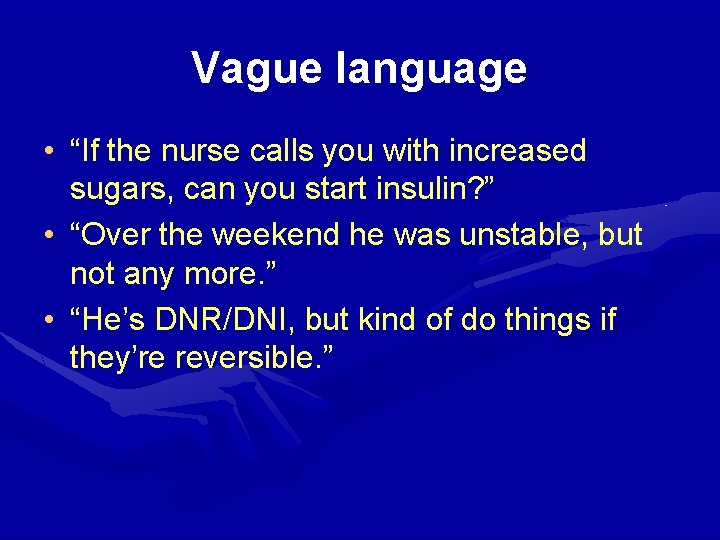 Vague language

• “If the nurse calls you with increased sugars, can you start insulin?”

• “Over the weekend he was unstable, but not any more.”

• “He’s DNR/DNI, but kind of do things if they’re reversible.”